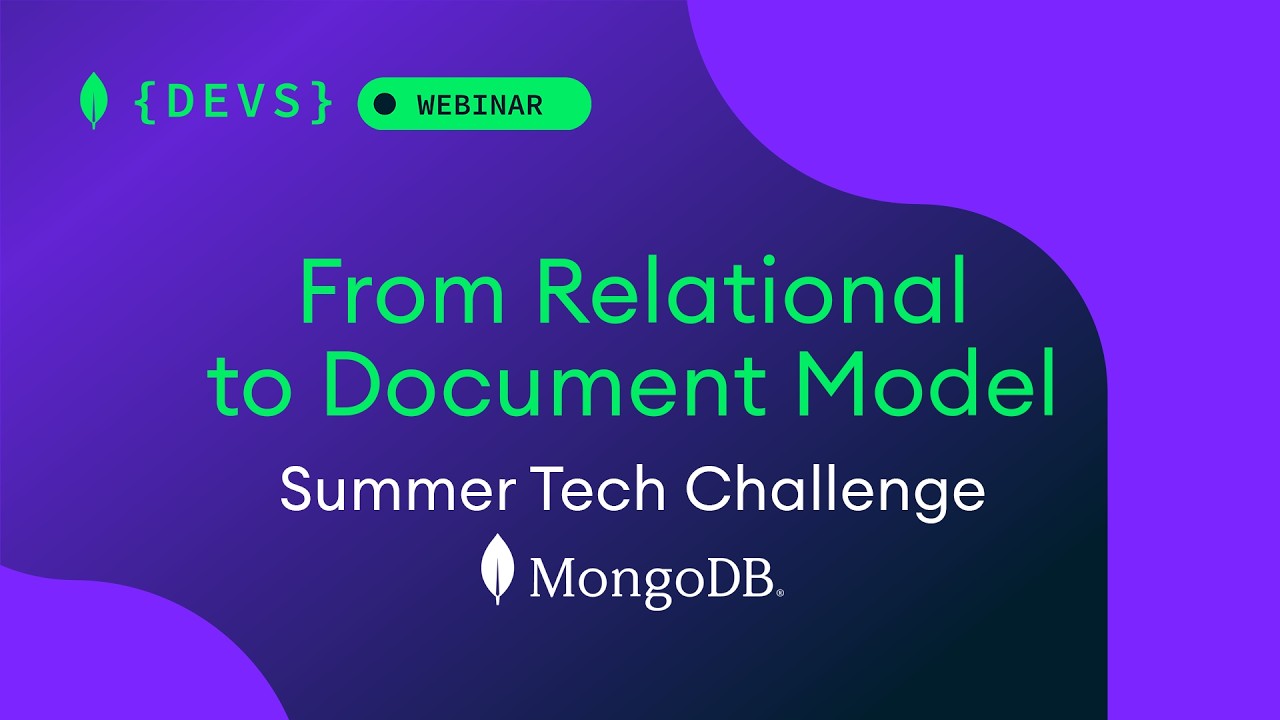 {DEVS} WEBINAR

From Relational to Document Model

Summer Tech Challenge

MongoDB®